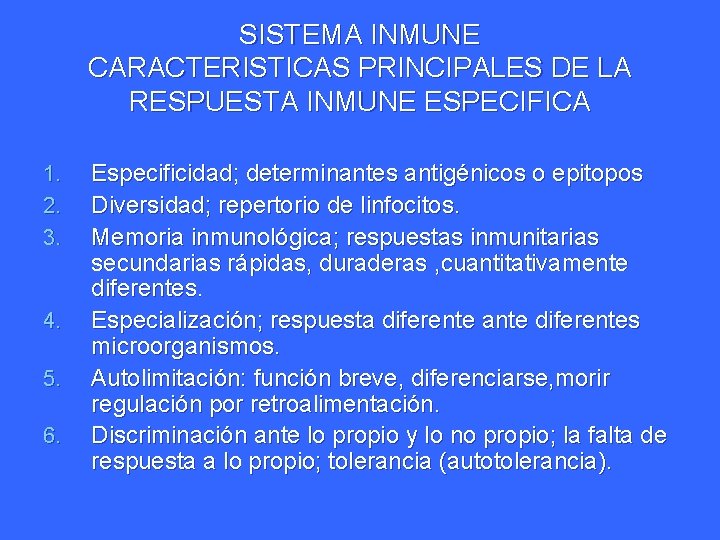 SISTEMA INMUNE
CARACTERISTICAS PRINCIPALES DE LA RESPUESTA INMUNE ESPECIFICA

1. Especificidad; determinantes antigénicos o epitopos
2. Diversidad; repertorio de linfocitos.
3. Memoria inmunológica; respuestas inmunitarias secundarias rápidas, duraderas ,cuantitativamente diferentes.
4. Especialización; respuesta diferente ante diferentes microorganismos.
5. Autolimitación: función breve, diferenciarse,morir regulación por retroalimentación.
6. Discriminación ante lo propio y lo no propio; la falta de respuesta a lo propio; tolerancia (autotolerancia).